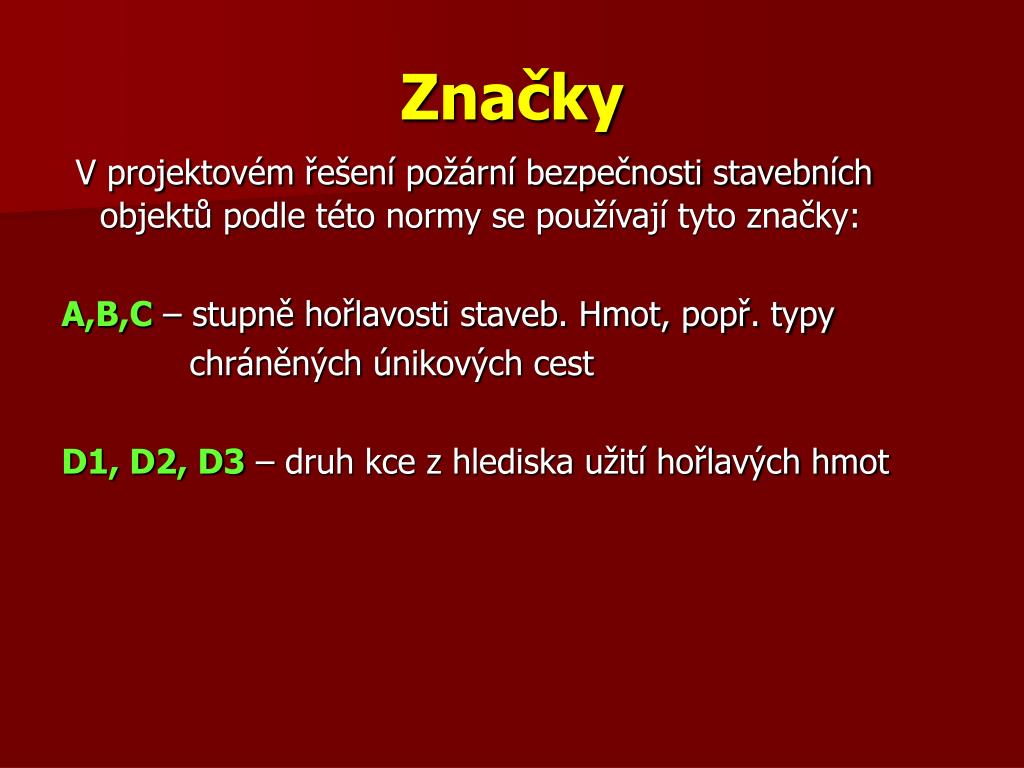 Značky

V projektovém řešení požární bezpečnosti stavebních objektů podle této normy se používají tyto značky:

A,B,C – stupně hořlavosti staveb. Hmot, popř. typy chráněných únikových cest

D1, D2, D3 – druh kce z hlediska užití hořlavých hmot